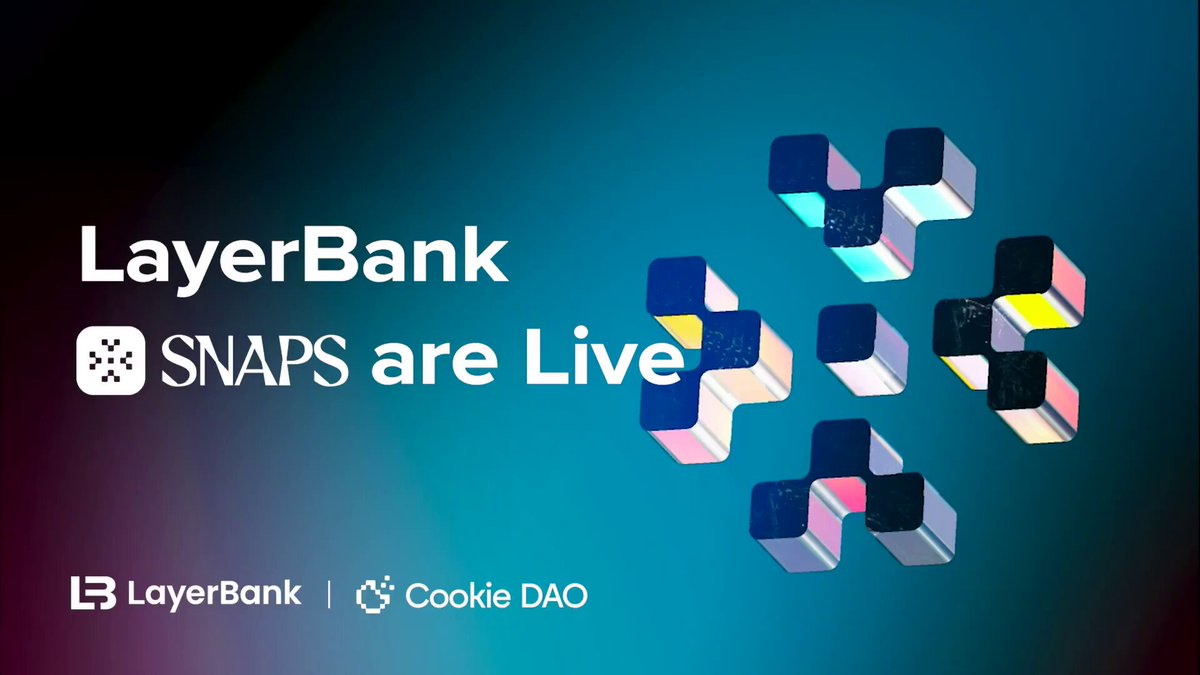 LayerBank
SNAPS are Live

LayerBank | Cookie DAO